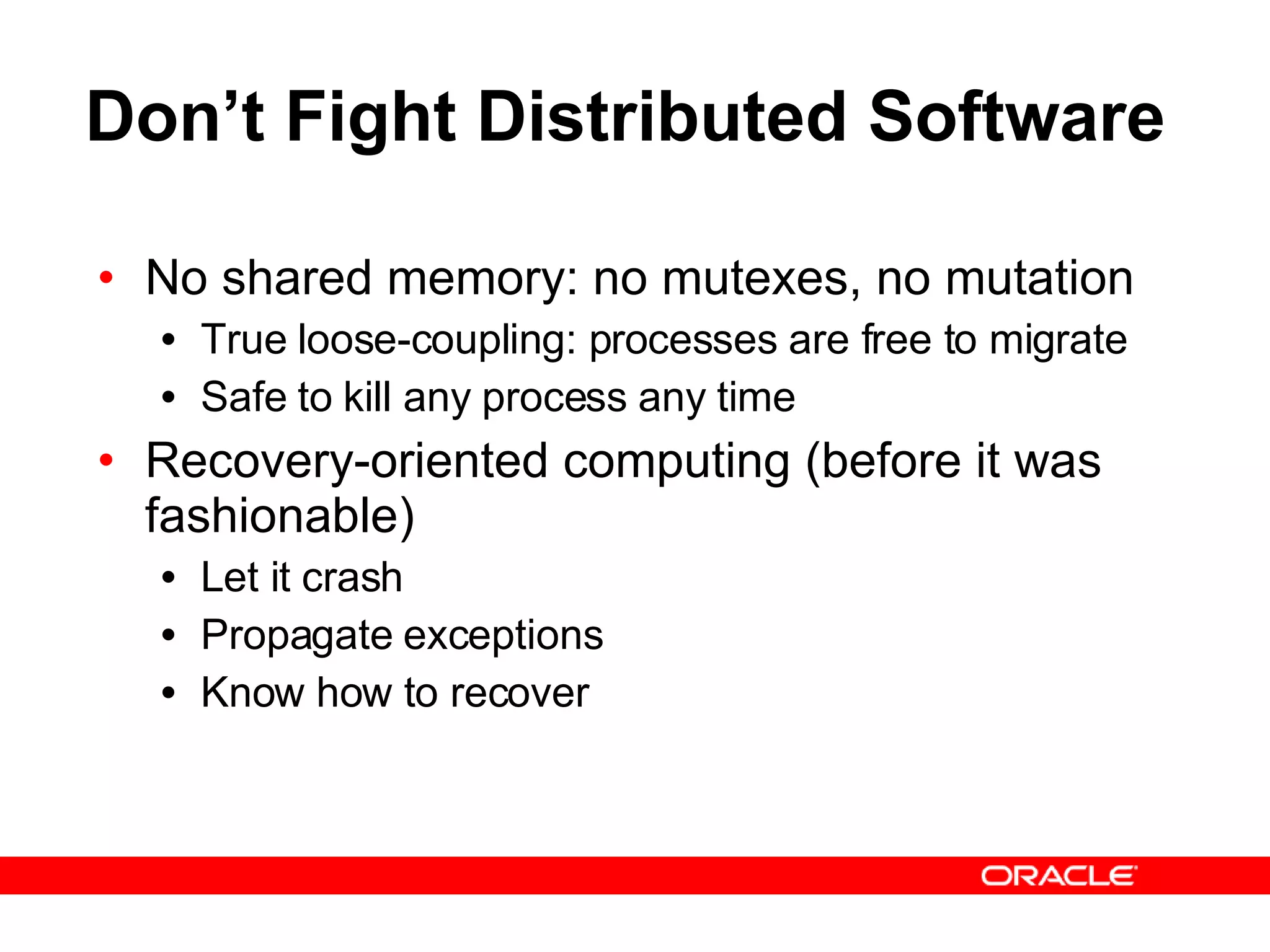 Don’t Fight Distributed Software

• No shared memory: no mutexes, no mutation
  • True loose-coupling: processes are free to migrate
  • Safe to kill any process any time
• Recovery-oriented computing (before it was fashionable)
  • Let it crash
  • Propagate exceptions
  • Know how to recover

ORACLE